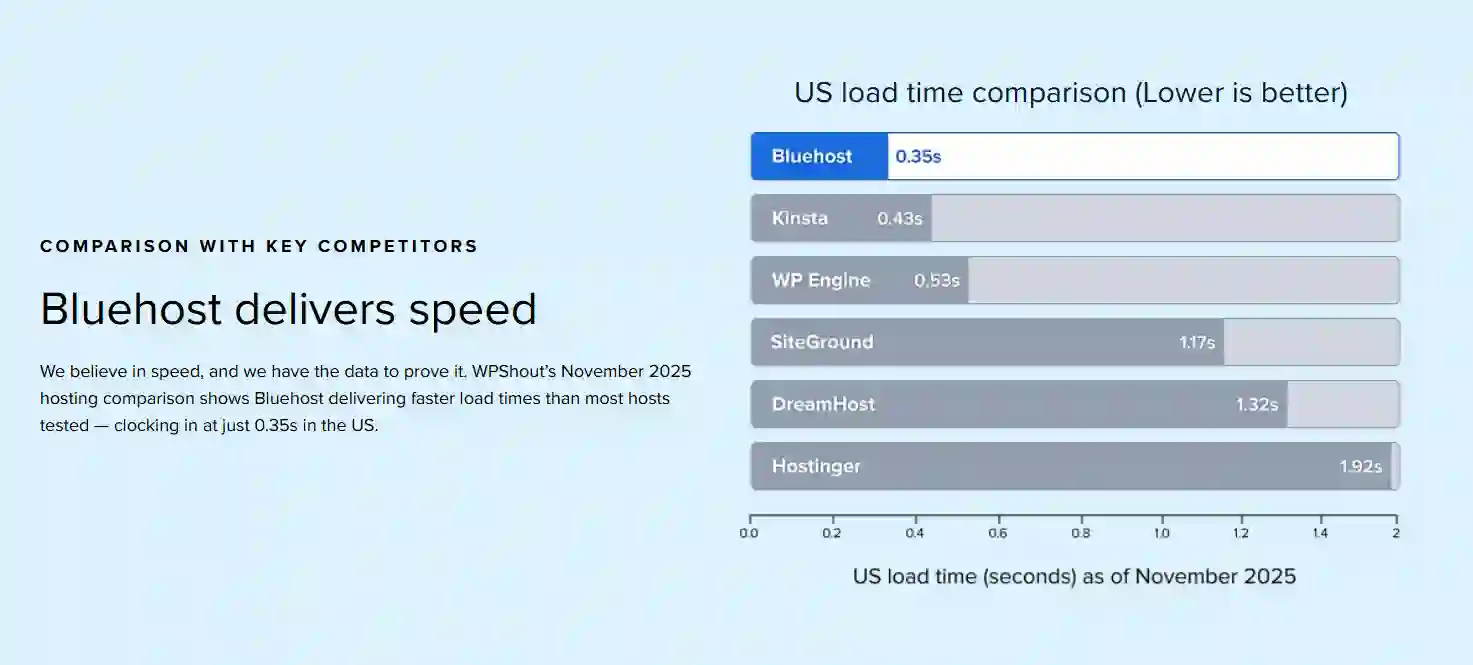 COMPARISON WITH KEY COMPETITORS

Bluehost delivers speed

We believe in speed, and we have the data to prove it. WPShout's November 2025 hosting comparison shows Bluehost delivering faster load times than most hosts tested — clocking in at just 0.35s in the US.

US load time comparison (Lower is better)

Bluehost 0.35s
Kinsta 0.43s
WP Engine 0.53s
SiteGround 1.17s
DreamHost 1.32s
Hostinger 1.92s

0.0 0.2 0.4 0.6 0.8 1.0 1.2 1.4 2

US load time (seconds) as of November 2025